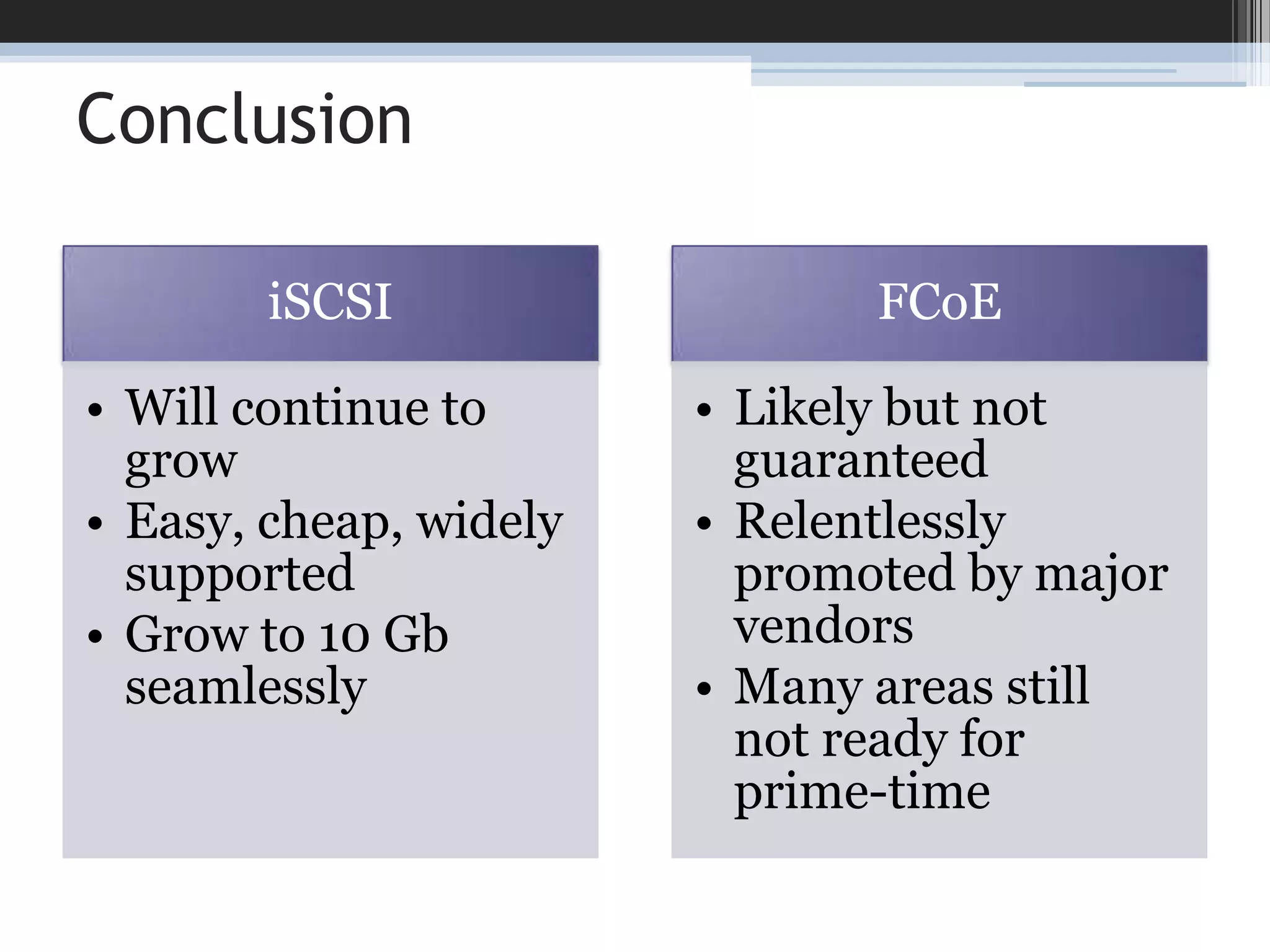 Conclusion

iSCSI

• Will continue to grow
• Easy, cheap, widely supported
• Grow to 10 Gb seamlessly

FCoE

• Likely but not guaranteed
• Relentlessly promoted by major vendors
• Many areas still not ready for prime-time